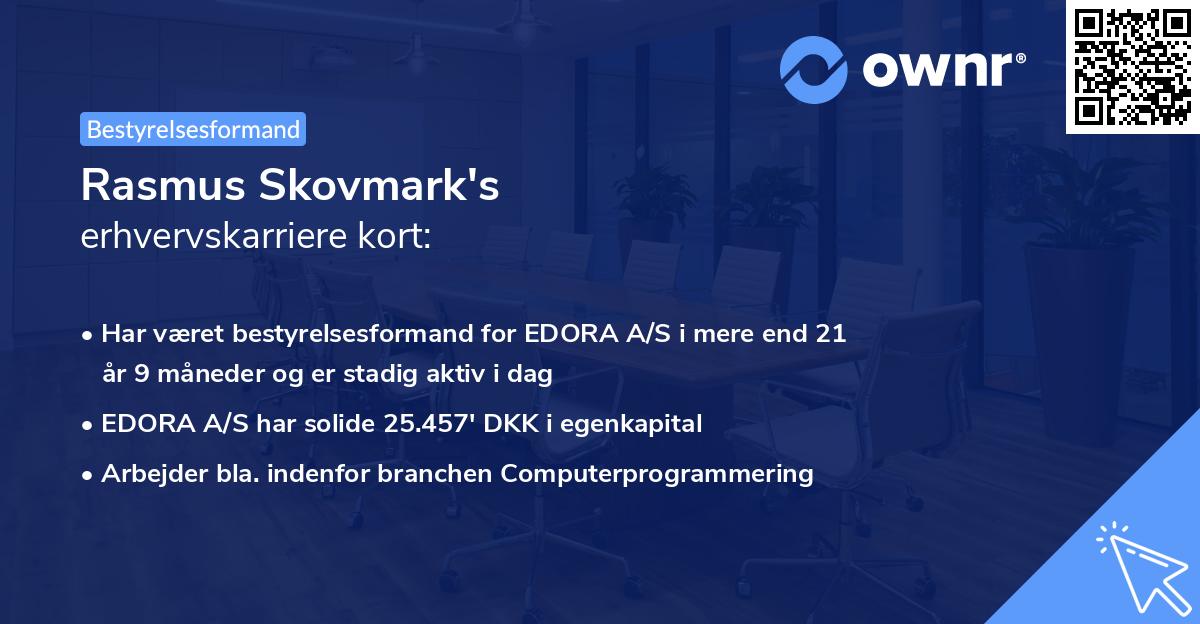 ownr®

Bestyrelsesformand

Rasmus Skovmark's
erhvervskarriere kort:

• Har været bestyrelsesformand for EDORA A/S i mere end 21 år 9 måneder og er stadig aktiv i dag
• EDORA A/S har solide 25.457' DKK i egenkapital
• Arbejder bla. indenfor branchen Computerprogrammering